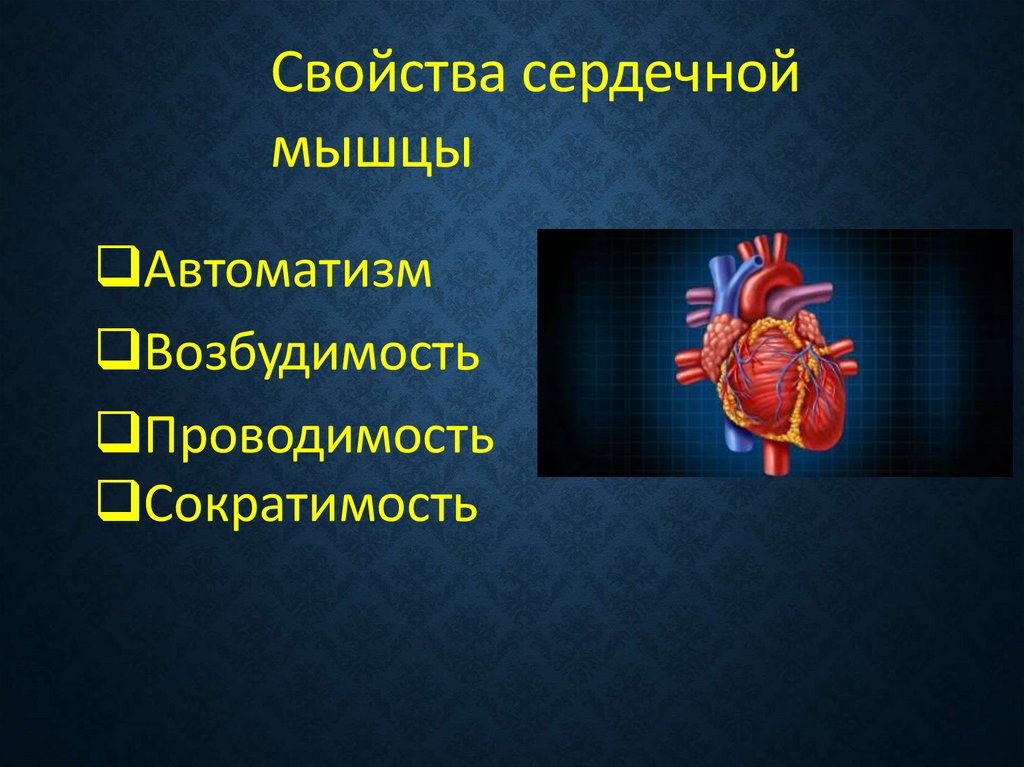 Свойства сердечной мышцы

❑Автоматизм
❑Возбудимость
❑Проводимость
❑Сократимость